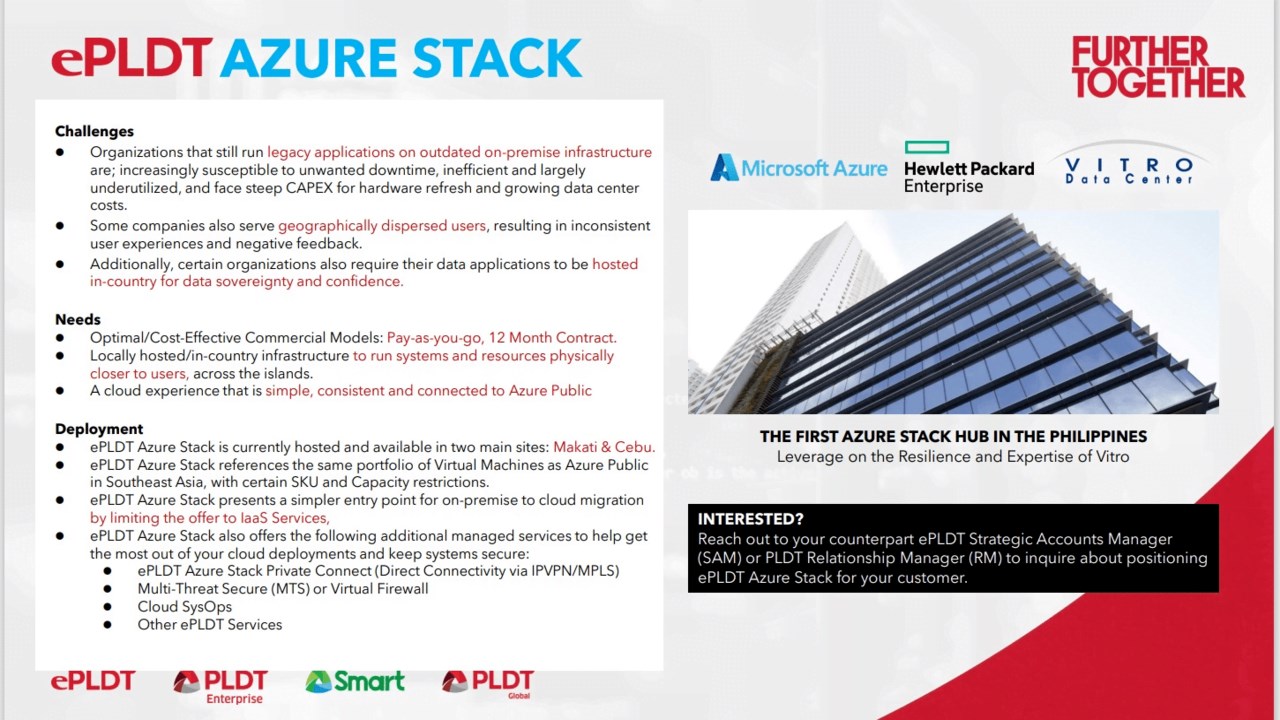 ePLDT AZURE STACK

FURTHER TOGETHER

Challenges
● Organizations that still run legacy applications on outdated on-premise infrastructure are; increasingly susceptible to unwanted downtime, inefficient and largely underutilized, and face steep CAPEX for hardware refresh and growing data center costs.
● Some companies also serve geographically dispersed users, resulting in inconsistent user experiences and negative feedback.
● Additionally, certain organizations also require their data applications to be hosted in-country for data sovereignty and confidence.

Needs
● Optimal/Cost-Effective Commercial Models: Pay-as-you-go, 12 Month Contract.
● Locally hosted/in-country infrastructure to run systems and resources physically closer to users, across the islands.
● A cloud experience that is simple, consistent and connected to Azure Public

Deployment
● ePLDT Azure Stack is currently hosted and available in two main sites: Makati & Cebu.
● ePLDT Azure Stack references the same portfolio of Virtual Machines as Azure Public in Southeast Asia, with certain SKU and Capacity restrictions.
● ePLDT Azure Stack presents a simpler entry point for on-premise to cloud migration by limiting the offer to IaaS Services,
● ePLDT Azure Stack also offers the following additional managed services to help get the most out of your cloud deployments and keep systems secure:
● ePLDT Azure Stack Private Connect (Direct Connectivity via IPVPN/MPLS)
● Multi-Threat Secure (MTS) or Virtual Firewall
● Cloud SysOps
● Other ePLDT Services

Microsoft Azure
Hewlett Packard Enterprise
VITRO Data Center

THE FIRST AZURE STACK HUB IN THE PHILIPPINES
Leverage on the Resilience and Expertise of Vitro

INTERESTED?
Reach out to your counterpart ePLDT Strategic Accounts Manager (SAM) or PLDT Relationship Manager (RM) to inquire about positioning ePLDT Azure Stack for your customer.

ePLDT PLDT Enterprise Smart PLDT Global